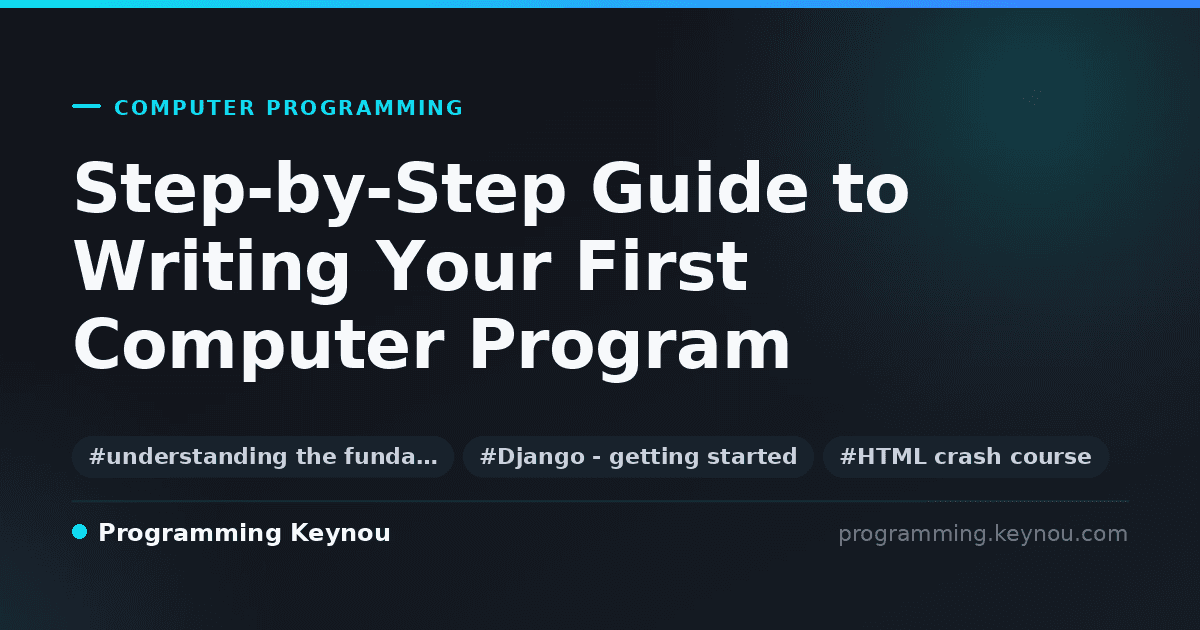 COMPUTER PROGRAMMING

Step-by-Step Guide to Writing Your First Computer Program

#understanding the funda…

#Django - getting started

#HTML crash course

Programming Keynou

programming.keynou.com